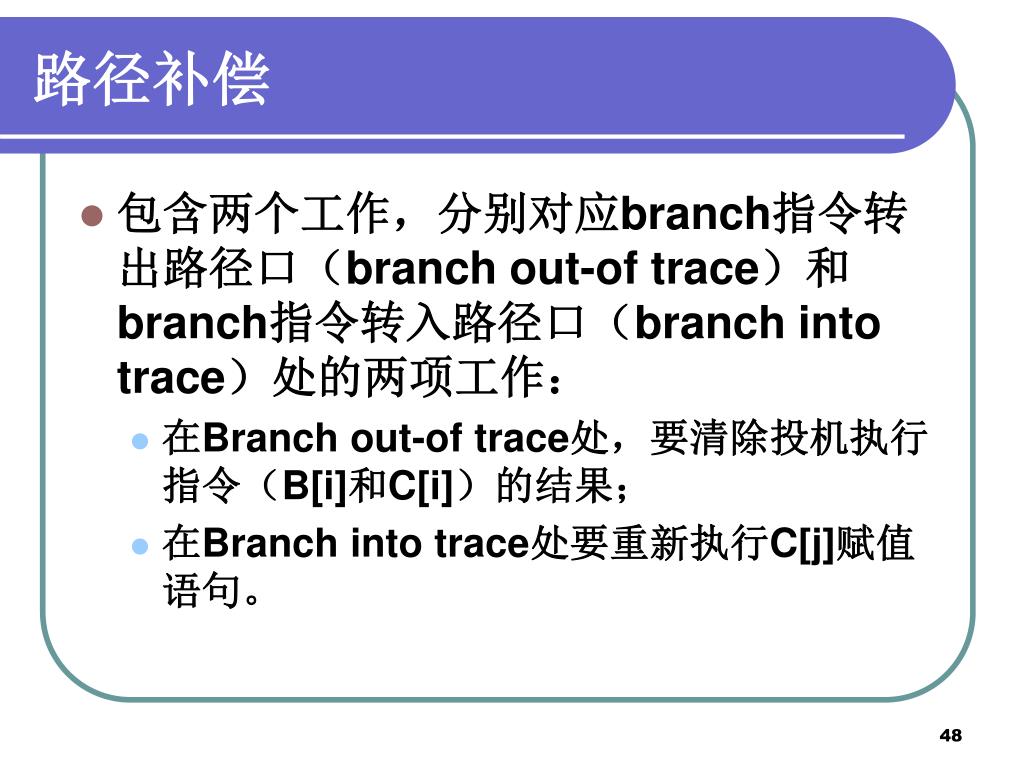 路径补偿

包含两个工作，分别对应branch指令转出路径口（branch out-of trace）和branch指令转入路径口（branch into trace）处的两项工作：

在Branch out-of trace处，要清除投机执行指令（B[i]和C[i]）的结果；

在Branch into trace处要重新执行C[j]赋值语句。

48